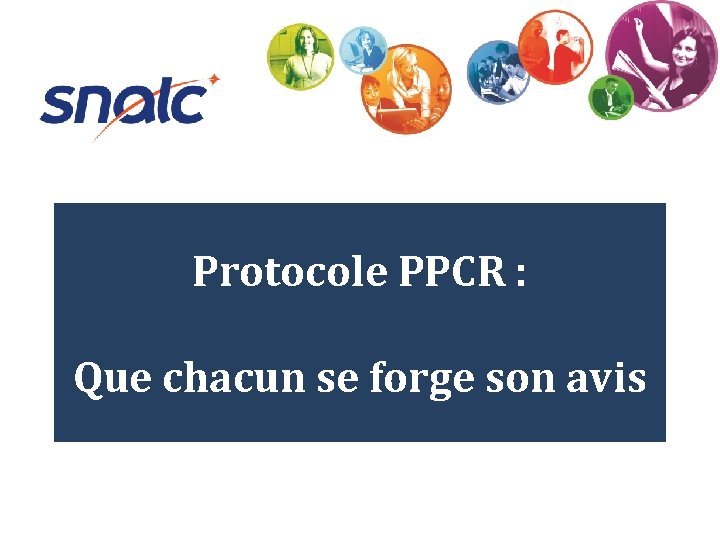 snalc

Protocole PPCR :

Que chacun se forge son avis